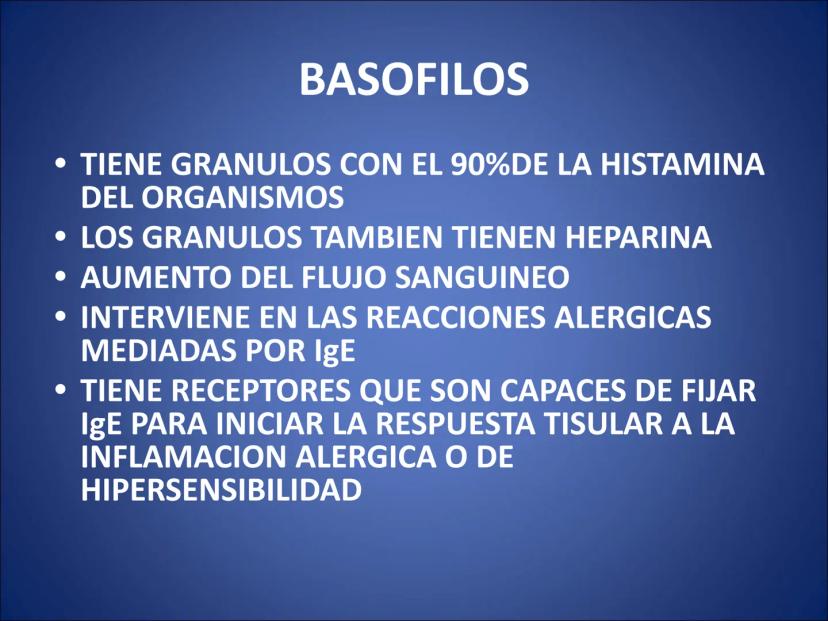 BASOFILOS

• TIENE GRANULOS CON EL 90%DE LA HISTAMINA DEL ORGANISMOS
• LOS GRANULOS TAMBIEN TIENEN HEPARINA
• AUMENTO DEL FLUJO SANGUINEO
• INTERVIENE EN LAS REACCIONES ALERGICAS MEDIADAS POR IgE
• TIENE RECEPTORES QUE SON CAPACES DE FIJAR IgE PARA INICIAR LA RESPUESTA TISULAR A LA INFLAMACION ALERGICA O DE HIPERSENSIBILIDAD